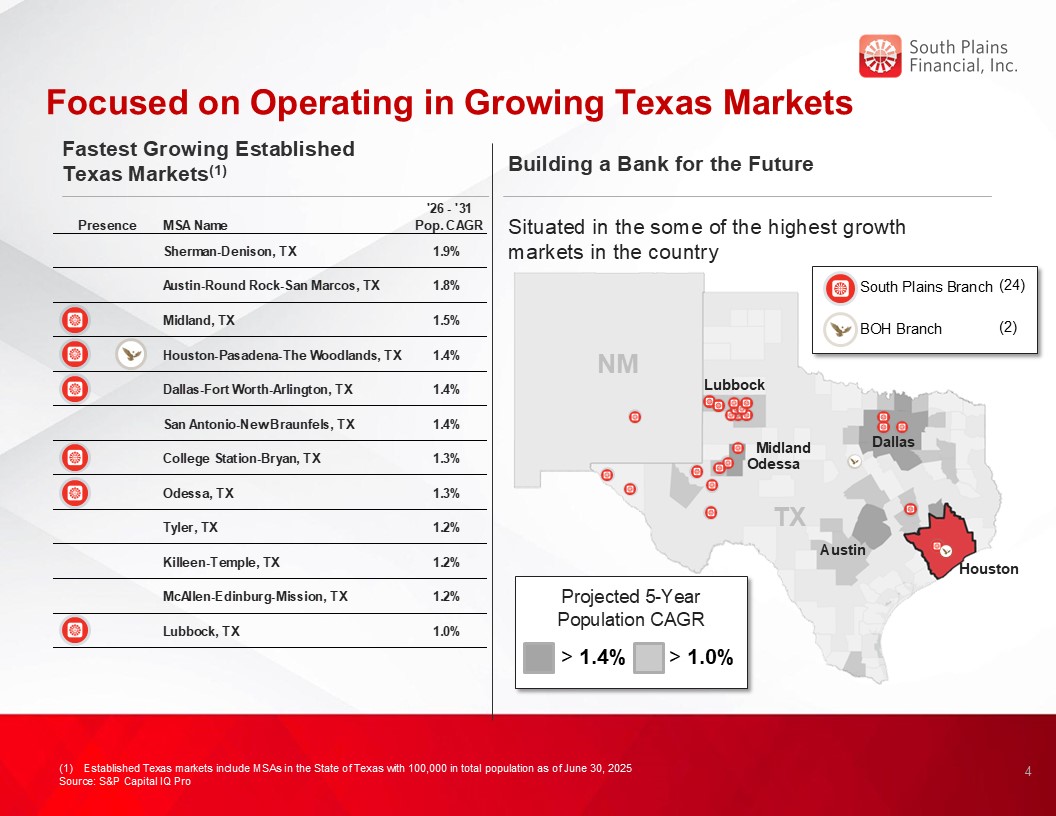 South Plains Financial, Inc.

Focused on Operating in Growing Texas Markets

Fastest Growing Established Texas Markets$^{(1)}$

| Presence | MSA Name | '26 - '31 Pop. CAGR |
|---|---|---|
| | Sherman-Denison, TX | 1.9% |
| | Austin-Round Rock-San Marcos, TX | 1.8% |
| | Midland, TX | 1.5% |
| | Houston-Pasadena-The Woodlands, TX | 1.4% |
| | Dallas-Fort Worth-Arlington, TX | 1.4% |
| | San Antonio-New Braunfels, TX | 1.4% |
| | College Station-Bryan, TX | 1.3% |
| | Odessa, TX | 1.3% |
| | Tyler, TX | 1.2% |
| | Killeen-Temple, TX | 1.2% |
| | McAllen-Edinburg-Mission, TX | 1.2% |
| | Lubbock, TX | 1.0% |

Building a Bank for the Future

Situated in the some of the highest growth markets in the country

South Plains Branch (24)
BOH Branch (2)

NM
Lubbock
Midland
Odessa
Dallas
TX
Austin
Houston

Projected 5-Year Population CAGR
> 1.4% > 1.0%

(1) Established Texas markets include MSAs in the State of Texas with 100,000 in total population as of June 30, 2025
Source: S&P Capital IQ Pro

4